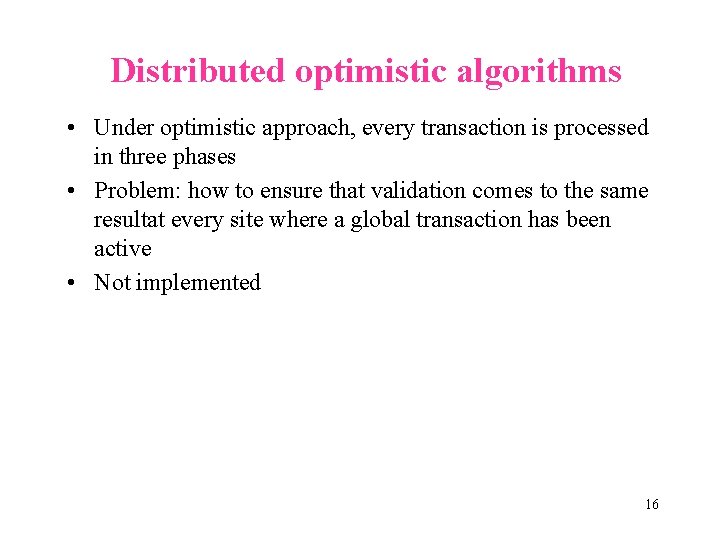 Distributed optimistic algorithms

• Under optimistic approach, every transaction is processed in three phases
• Problem: how to ensure that validation comes to the same resultat every site where a global transaction has been active
• Not implemented

16